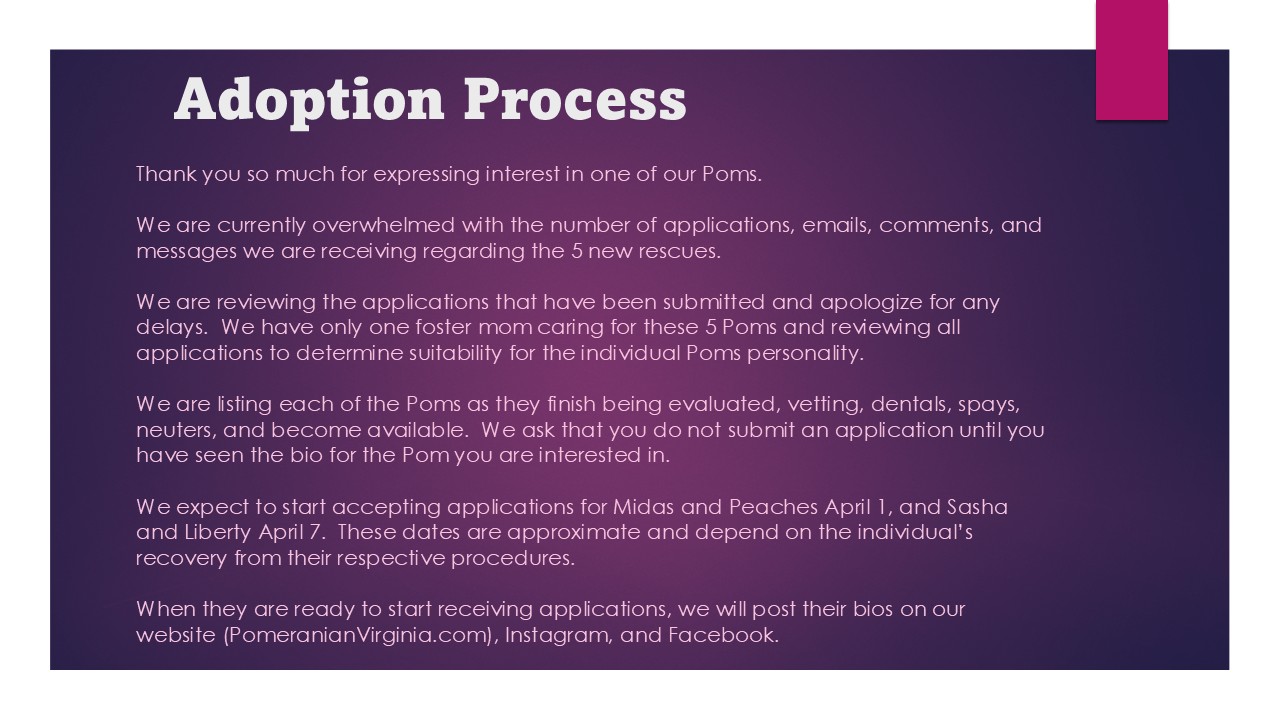 Adoption Process

Thank you so much for expressing interest in one of our Poms.

We are currently overwhelmed with the number of applications, emails, comments, and messages we are receiving regarding the 5 new rescues.

We are reviewing the applications that have been submitted and apologize for any delays. We have only one foster mom caring for these 5 Poms and reviewing all applications to determine suitability for the individual Poms personality.

We are listing each of the Poms as they finish being evaluated, vetting, dentals, spays, neuters, and become available. We ask that you do not submit an application until you have seen the bio for the Pom you are interested in.

We expect to start accepting applications for Midas and Peaches April 1, and Sasha and Liberty April 7. These dates are approximate and depend on the individual's recovery from their respective procedures.

When they are ready to start receiving applications, we will post their bios on our website (PomeranianVirginia.com), Instagram, and Facebook.